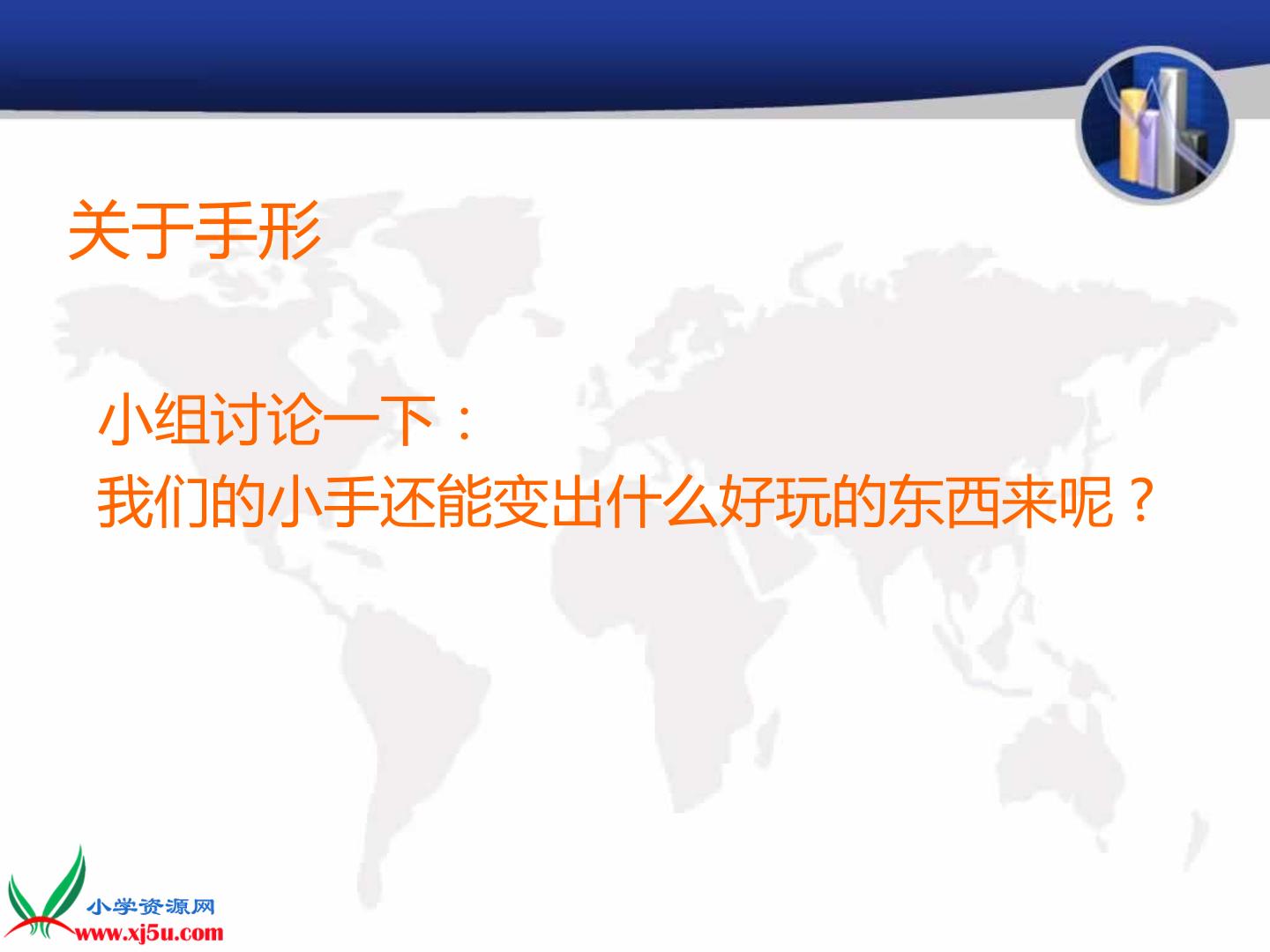 关于手形

小组讨论一下：
我们的小手还能变出什么好玩的东西来呢？

小学资源网
www.xj5u.com